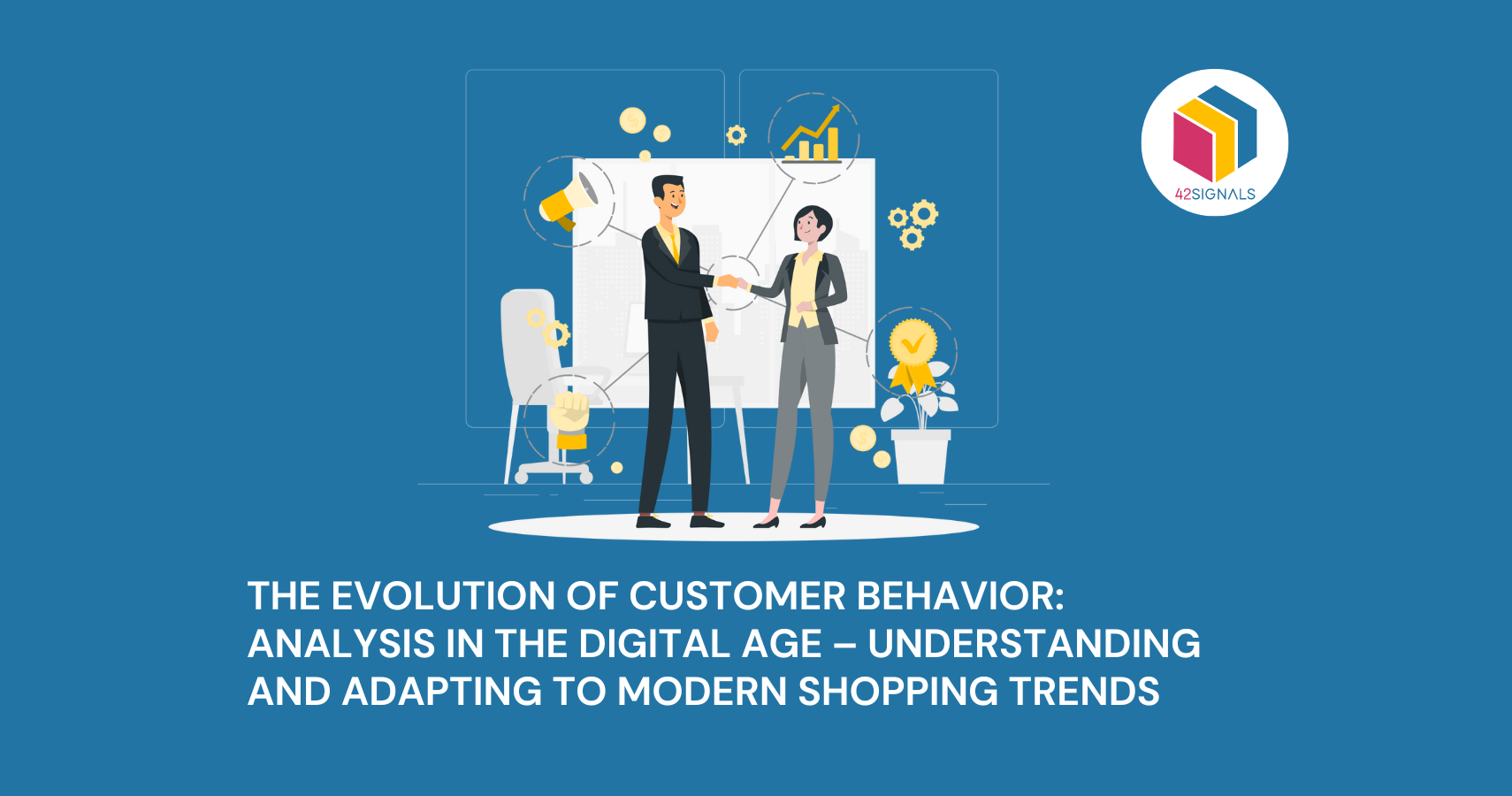 42SIGNALS

THE EVOLUTION OF CUSTOMER BEHAVIOR: ANALYSIS IN THE DIGITAL AGE – UNDERSTANDING AND ADAPTING TO MODERN SHOPPING TRENDS